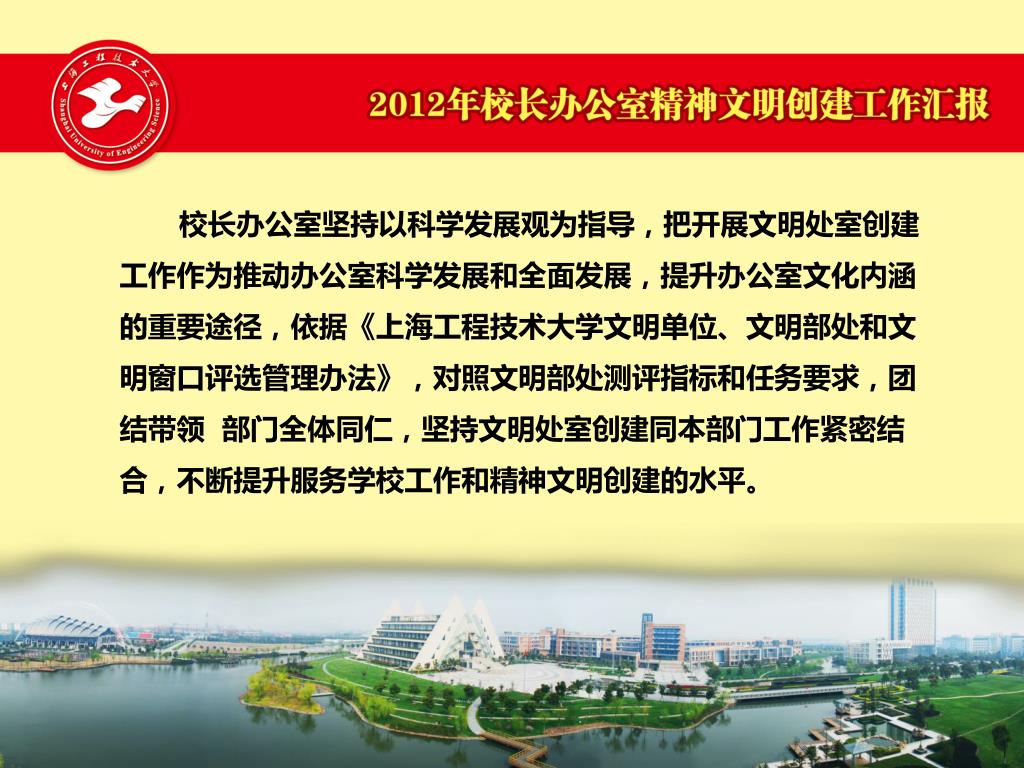 上海工程技术大学
Shanghai University of Engineering Science

2012年校长办公室精神文明创建工作汇报

校长办公室坚持以科学发展观为指导，把开展文明处室创建工作作为推动办公室科学发展和全面发展，提升办公室文化内涵的重要途径，依据《上海工程技术大学文明单位、文明部处和文明窗口评选管理办法》，对照文明部处测评指标和任务要求，团结带领 部门全体同仁，坚持文明处室创建同本部门工作紧密结合，不断提升服务学校工作和精神文明创建的水平。